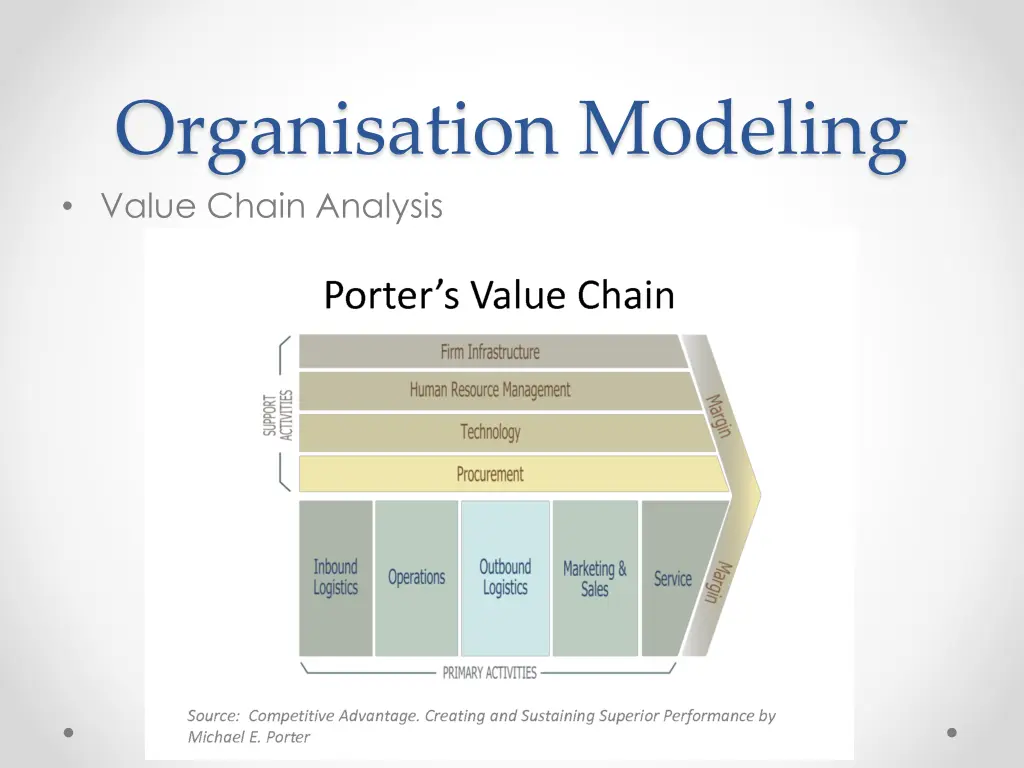 Organisation Modeling

• Value Chain Analysis

Porter's Value Chain

SUPPORT ACTIVITIES

Firm Infrastructure

Human Resource Management

Technology

Procurement

Margin

Inbound Logistics

Operations

Outbound Logistics

Marketing & Sales

Service

Margin

PRIMARY ACTIVITIES

Source: Competitive Advantage. Creating and Sustaining Superior Performance by Michael E. Porter